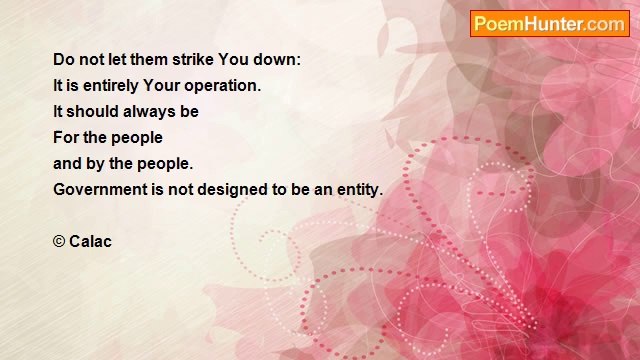 PoemHunter.com

Do not let them strike You down:
It is entirely Your operation.
It should always be
For the people
and by the people.
Government is not designed to be an entity.

© Calac